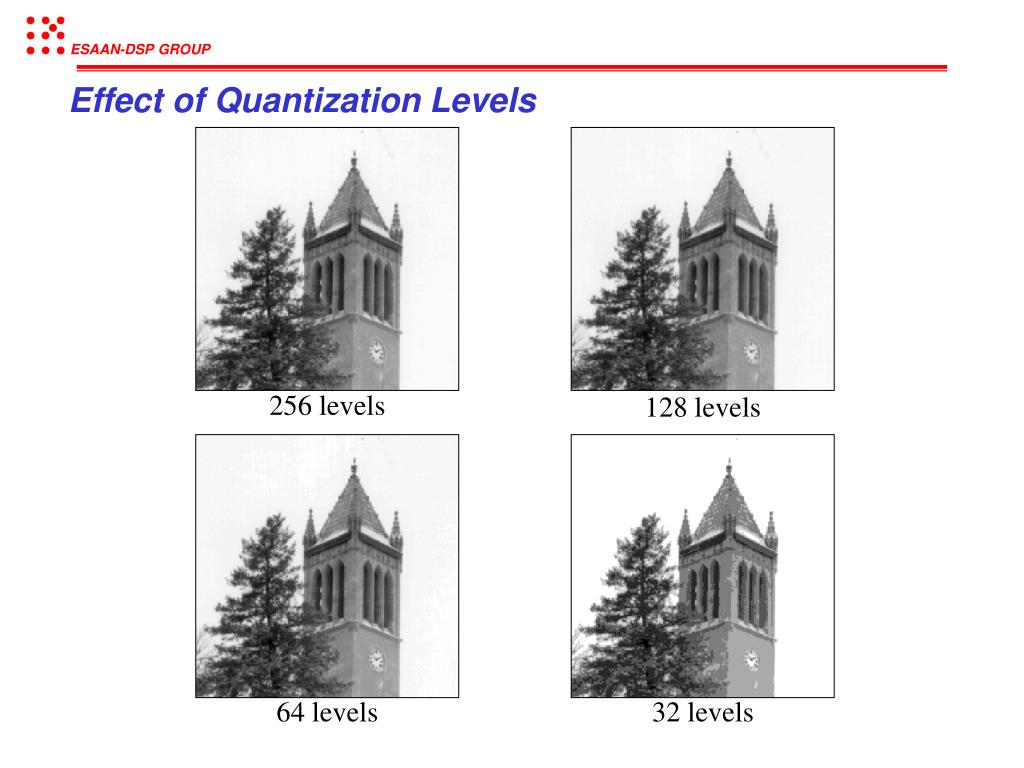 ESAAN-DSP GROUP

Effect of Quantization Levels

256 levels

128 levels

64 levels

32 levels